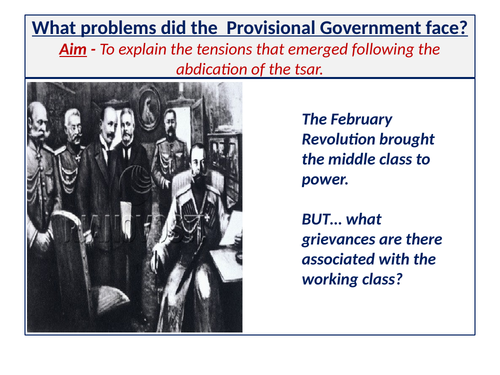 What problems did the Provisional Government face?
Aim - To explain the tensions that emerged following the abdication of the tsar.

The February Revolution brought the middle class to power.

BUT… what grievances are there associated with the working class?